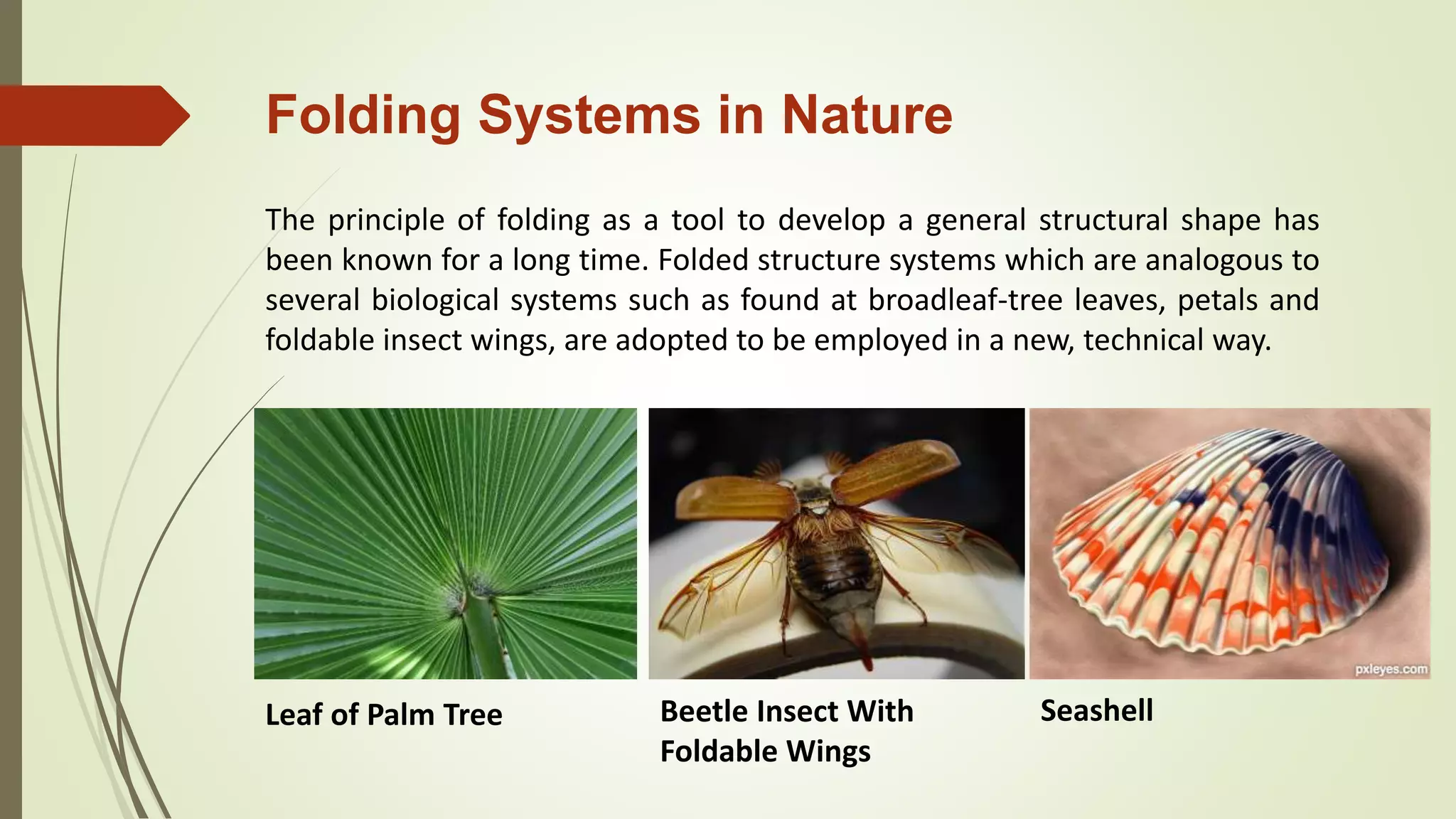 Folding Systems in Nature

The principle of folding as a tool to develop a general structural shape has been known for a long time. Folded structure systems which are analogous to several biological systems such as found at broadleaf-tree leaves, petals and foldable insect wings, are adopted to be employed in a new, technical way.

pxleyes.com

Leaf of Palm Tree

Beetle Insect With Foldable Wings

Seashell